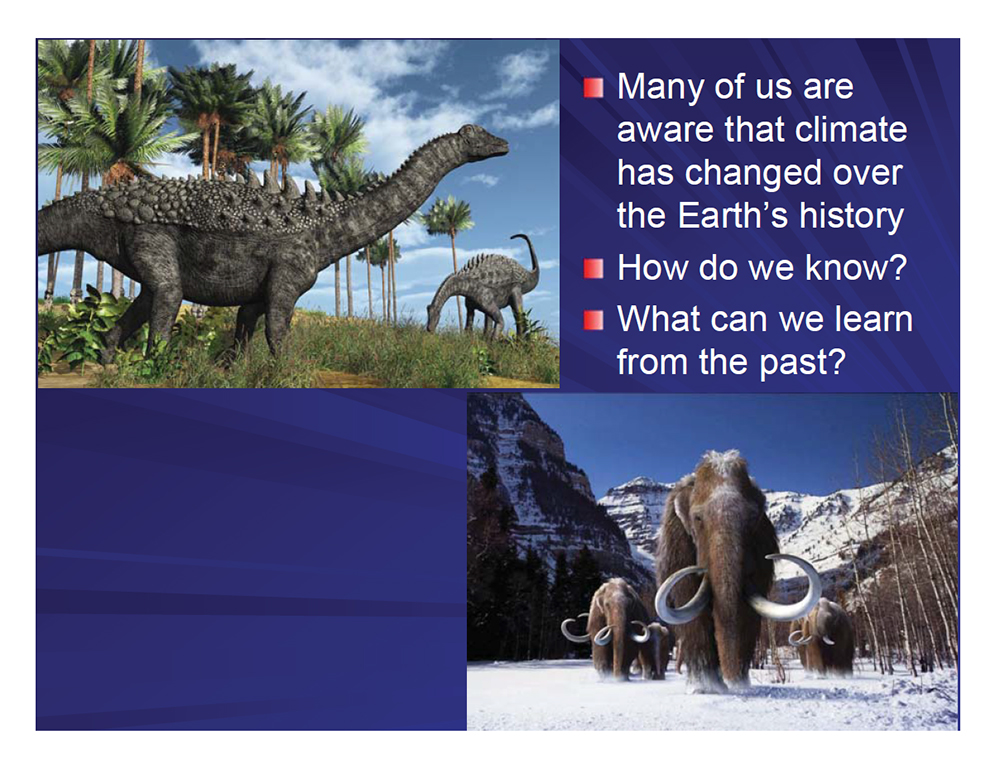 Many of us are aware that climate has changed over the Earth's history

How do we know?

What can we learn from the past?